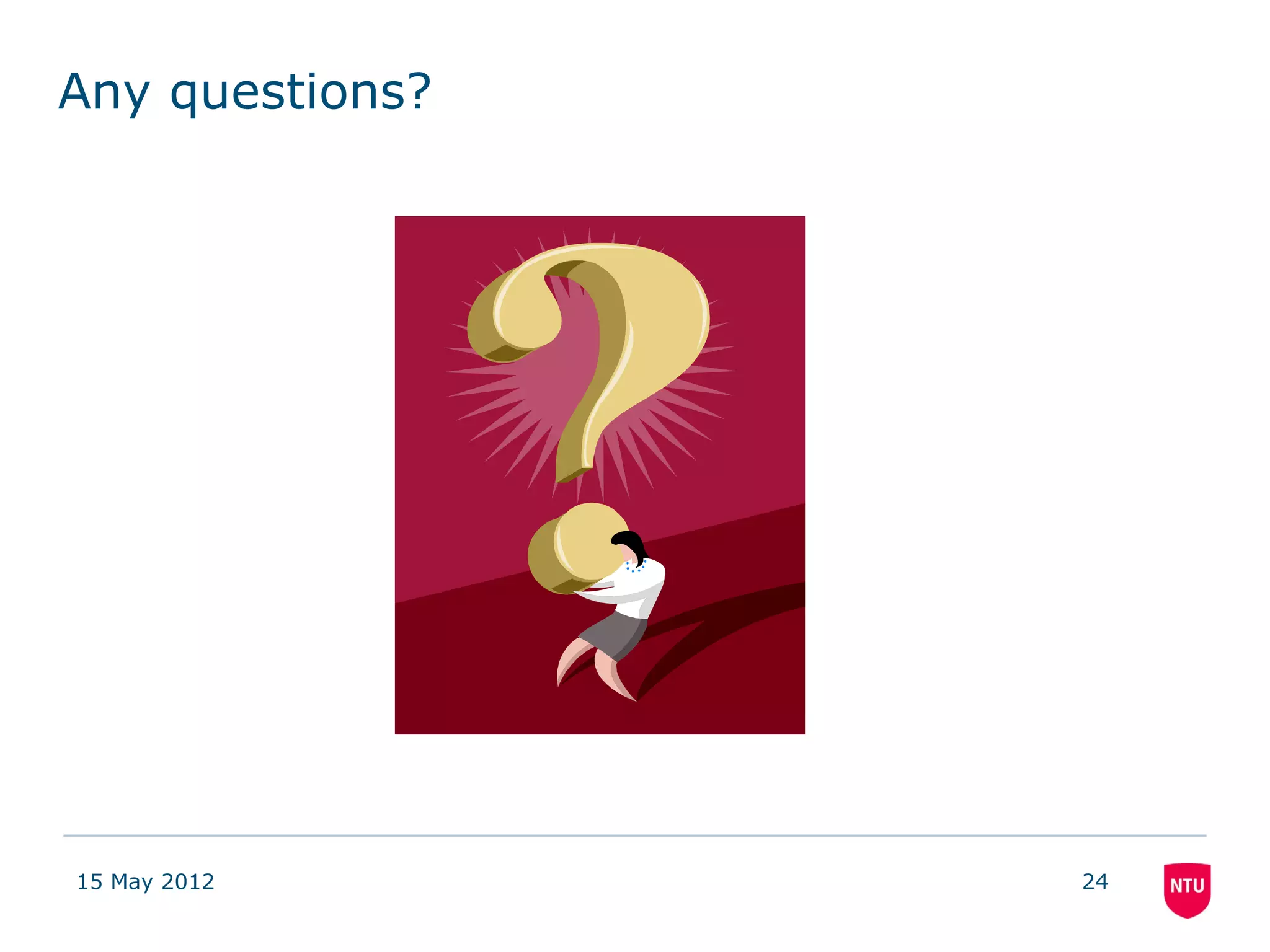 Any questions?

15 May 2012

24

NTU